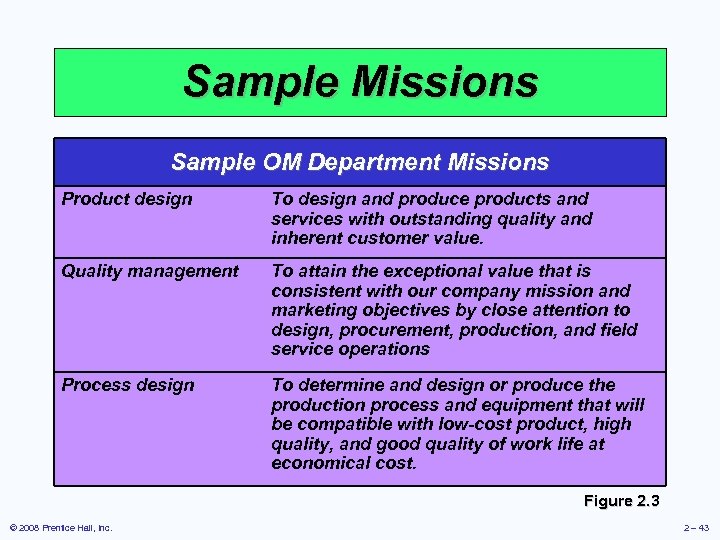 Sample Missions

| Sample OM Department Missions | |
|---|---|
| Product design | To design and produce products and services with outstanding quality and inherent customer value. |
| Quality management | To attain the exceptional value that is consistent with our company mission and marketing objectives by close attention to design, procurement, production, and field service operations |
| Process design | To determine and design or produce the production process and equipment that will be compatible with low-cost product, high quality, and good quality of work life at economical cost. |

Figure 2.3

© 2008 Prentice Hall, Inc.

2 – 43